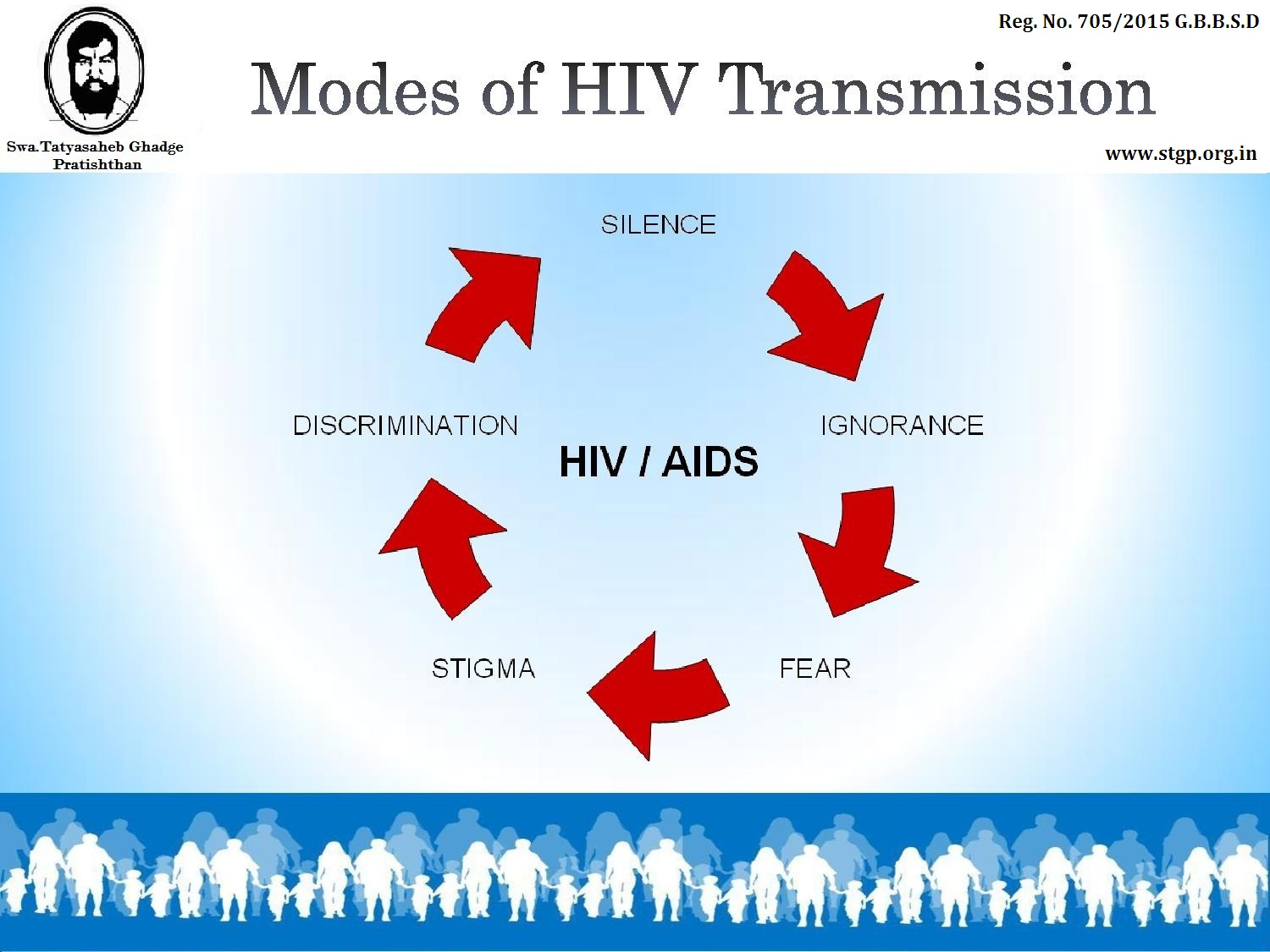 Reg. No. 705/2015 G.B.B.S.D

Swa.Tatyasaheb Ghadge Pratishthan

Modes of HIV Transmission

www.stgp.org.in

SILENCE

IGNORANCE

FEAR

STIGMA

DISCRIMINATION

HIV / AIDS